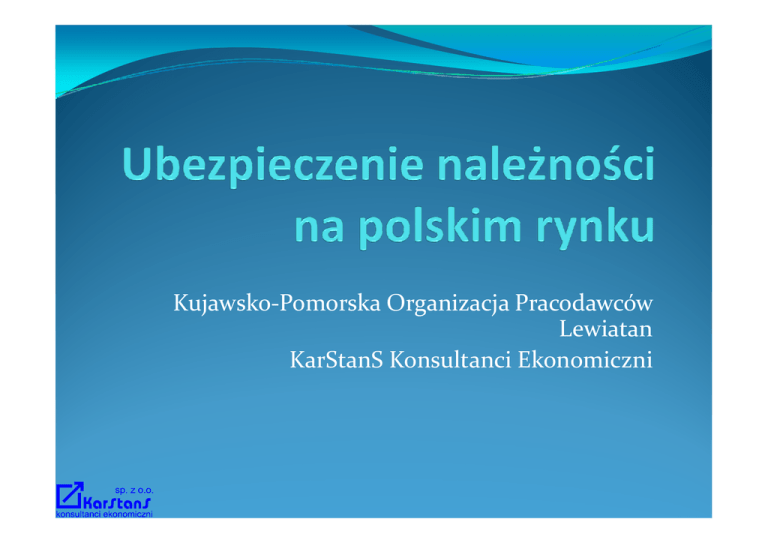 Ubezpieczenie należności na polskim rynku

Kujawsko-Pomorska Organizacja Pracodawców Lewiatan
KarStanS Konsultanci Ekonomiczni

sp. z o.o.
KarStanS
konsultanci ekonomiczni